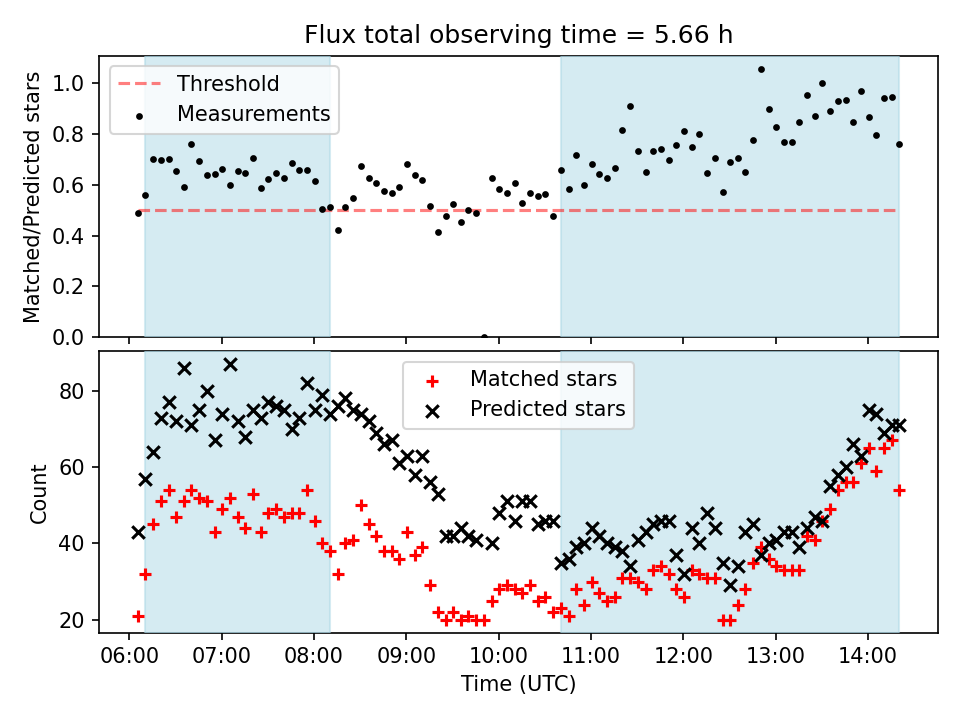 Flux total observing time = 5.66 h

Threshold
Measurements

Matched/Predicted stars

1.0
0.8
0.6
0.4
0.2
0.0

Matched stars
Predicted stars

Count

80
60
40
20

06:00 07:00 08:00 09:00 10:00 11:00 12:00 13:00 14:00

Time (UTC)